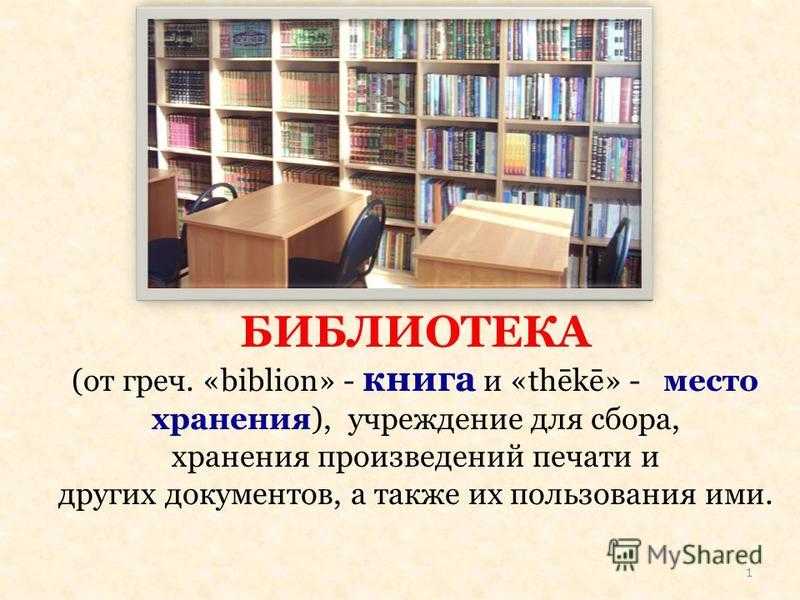 БИБЛИОТЕКА

(от греч. «biblion» - книга и «thēkē» - место хранения), учреждение для сбора, хранения произведений печати и других документов, а также их пользования ими.

MyShared

1